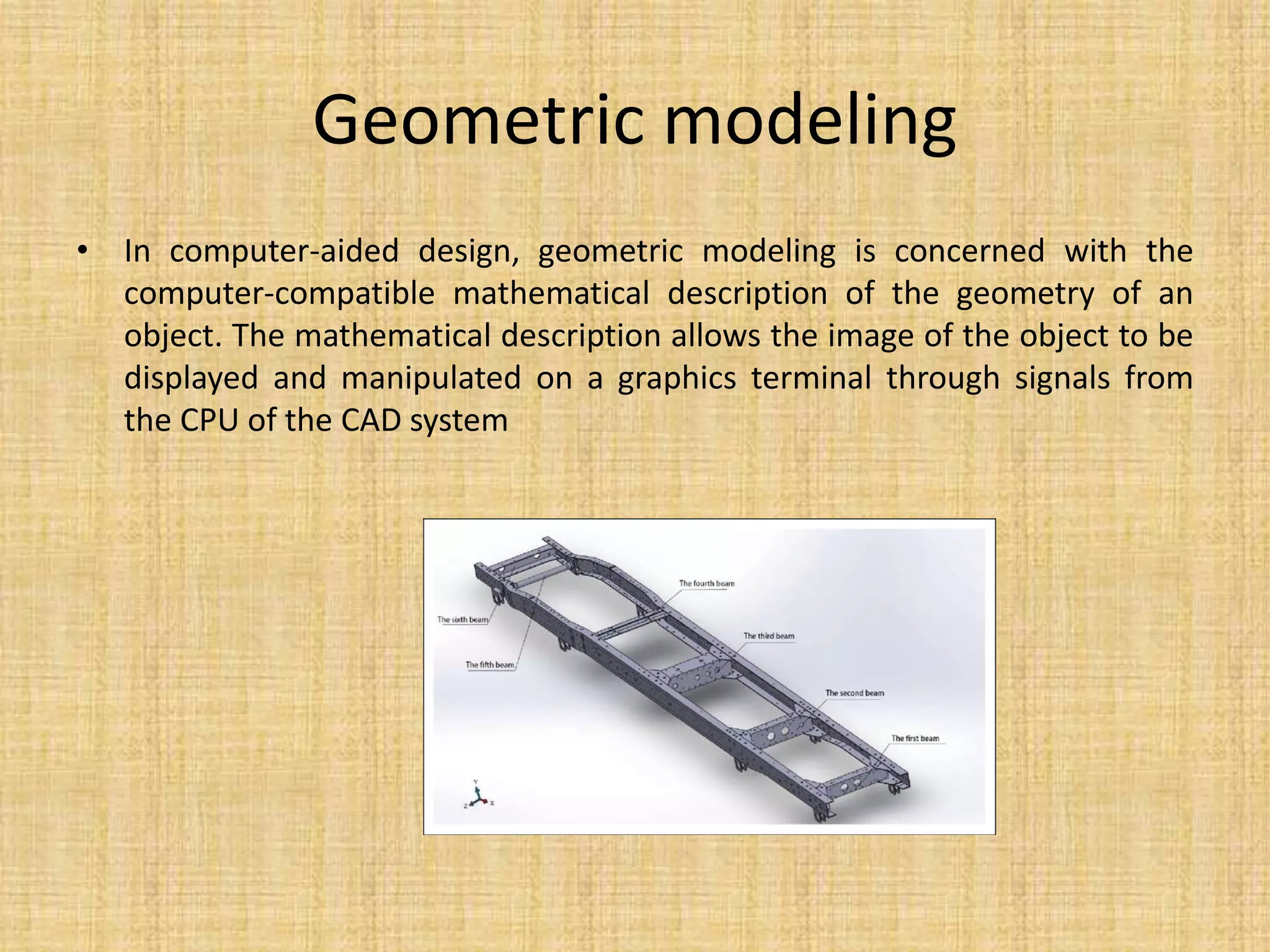 Geometric modeling

• In computer-aided design, geometric modeling is concerned with the computer-compatible mathematical description of the geometry of an object. The mathematical description allows the image of the object to be displayed and manipulated on a graphics terminal through signals from the CPU of the CAD system

The fourth beam
The sixth beam
The third beam
The fifth beam
The second beam
The first beam
Y
Z
X